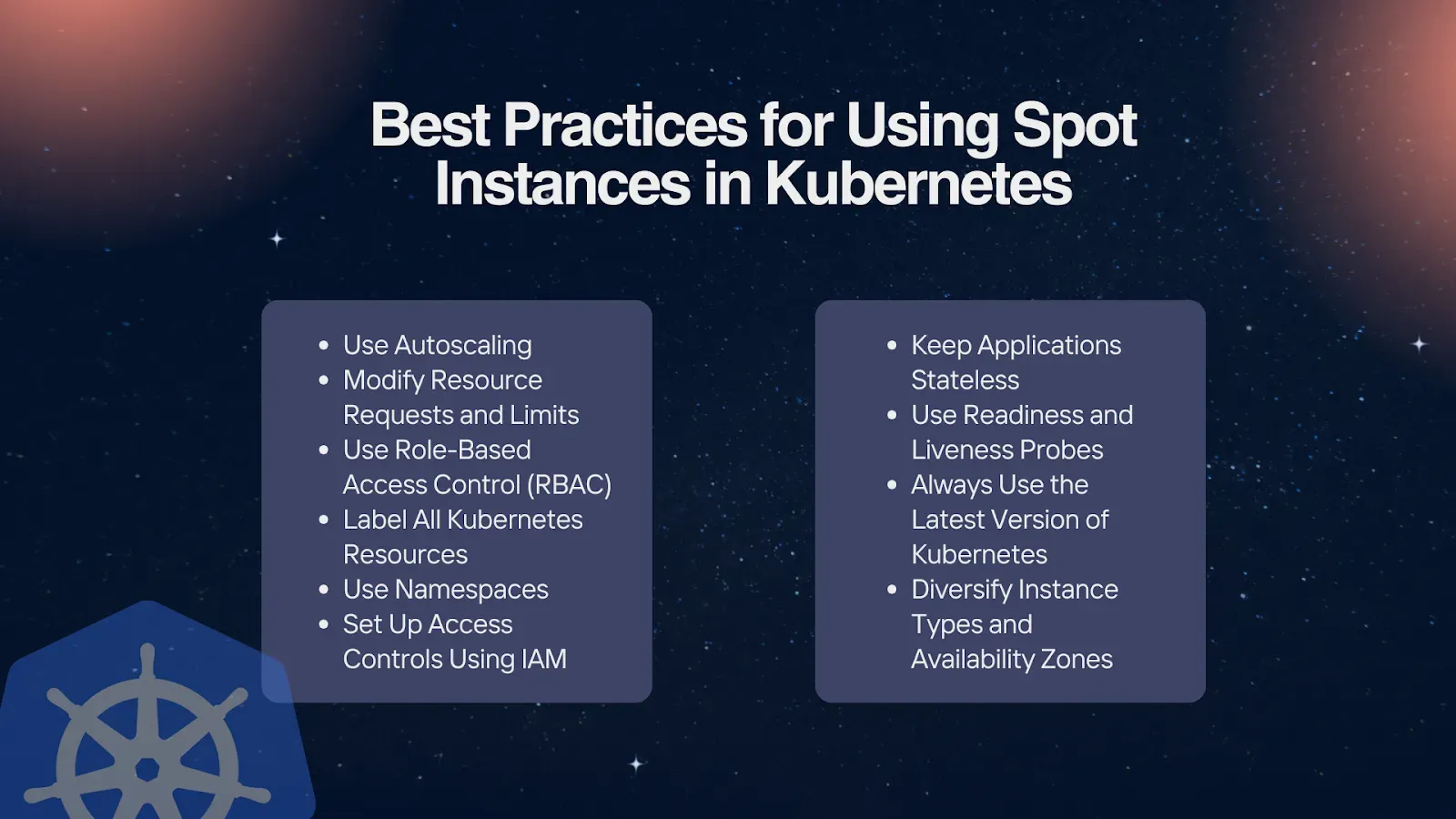 Best Practices for Using Spot Instances in Kubernetes

- Use Autoscaling
- Modify Resource Requests and Limits
- Use Role-Based Access Control (RBAC)
- Label All Kubernetes Resources
- Use Namespaces
- Set Up Access Controls Using IAM

- Keep Applications Stateless
- Use Readiness and Liveness Probes
- Always Use the Latest Version of Kubernetes
- Diversify Instance Types and Availability Zones